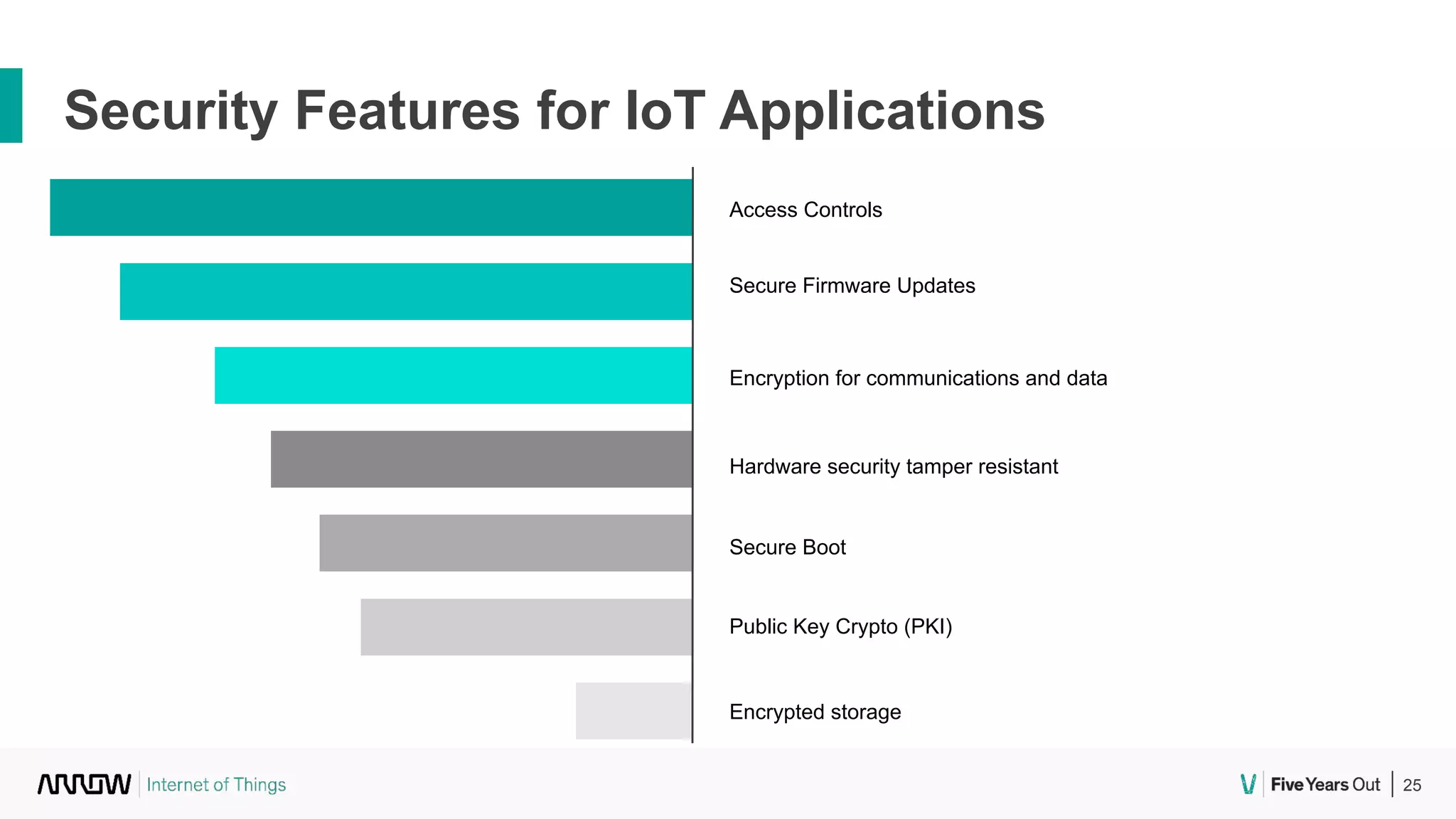 Security Features for IoT Applications

Access Controls

Secure Firmware Updates

Encryption for communications and data

Hardware security tamper resistant

Secure Boot

Public Key Crypto (PKI)

Encrypted storage

ARROW | Internet of Things

Five Years Out | 25